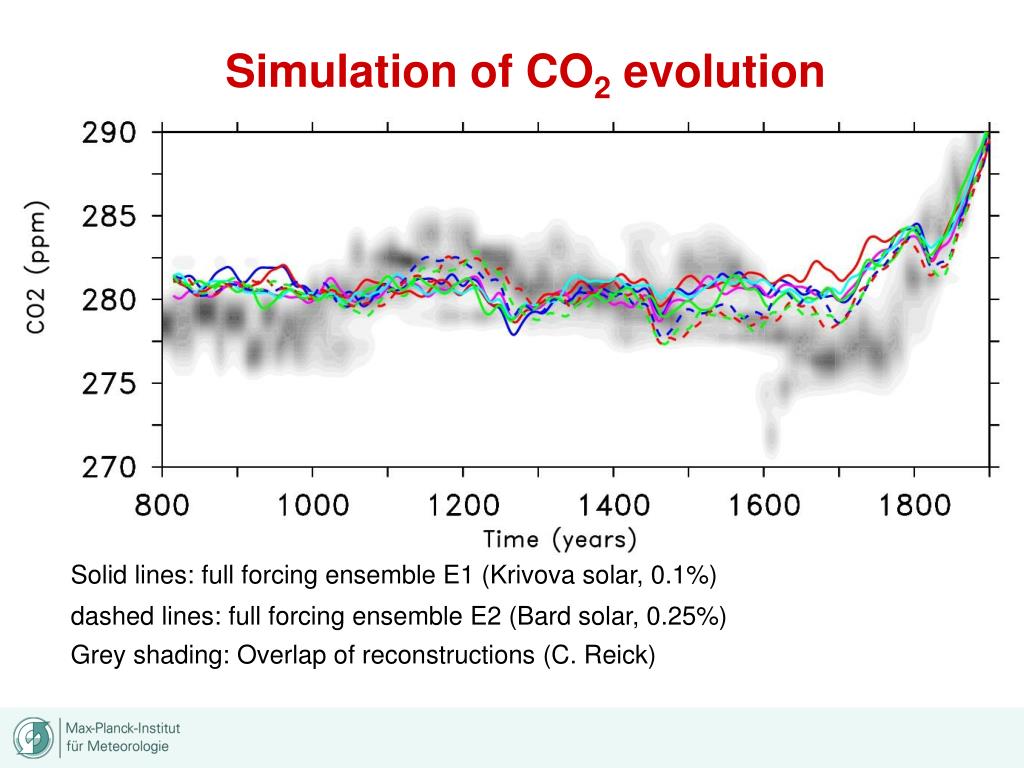 Simulation of $CO_2$ evolution

290
285
280
275
270
CO2 (ppm)
800 1000 1200 1400 1600 1800
Time (years)

Solid lines: full forcing ensemble E1 (Krivova solar, 0.1%)

dashed lines: full forcing ensemble E2 (Bard solar, 0.25%)

Grey shading: Overlap of reconstructions (C. Reick)

Max-Planck-Institut für Meteorologie